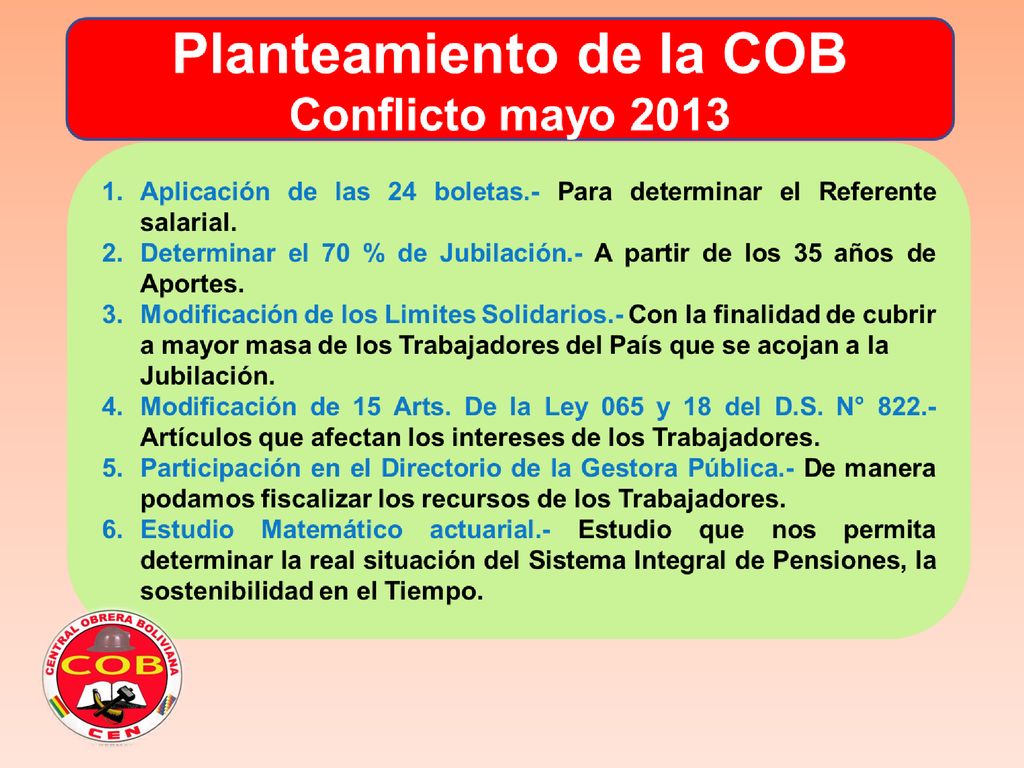 Planteamiento de la COB
Conflicto mayo 2013

1. Aplicación de las 24 boletas.- Para determinar el Referente salarial.
2. Determinar el 70 % de Jubilación.- A partir de los 35 años de Aportes.
3. Modificación de los Limites Solidarios.- Con la finalidad de cubrir a mayor masa de los Trabajadores del País que se acojan a la Jubilación.
4. Modificación de 15 Arts. De la Ley 065 y 18 del D.S. N° 822.- Artículos que afectan los intereses de los Trabajadores.
5. Participación en el Directorio de la Gestora Pública.- De manera podamos fiscalizar los recursos de los Trabajadores.
6. Estudio Matemático actuarial.- Estudio que nos permita determinar la real situación del Sistema Integral de Pensiones, la sostenibilidad en el Tiempo.

CENTRAL OBRERA BOLIVIANA
COB
CEN